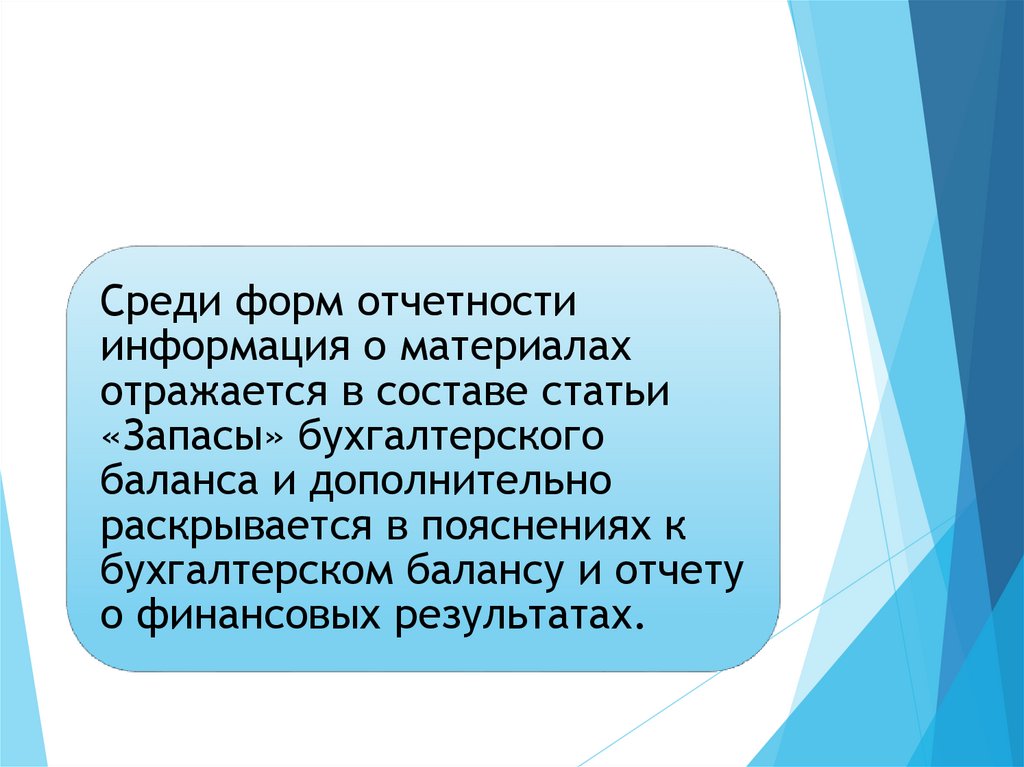 Среди форм отчетности информация о материалах отражается в составе статьи «Запасы» бухгалтерского баланса и дополнительно раскрывается в пояснениях к бухгалтерском балансу и отчету о финансовых результатах.